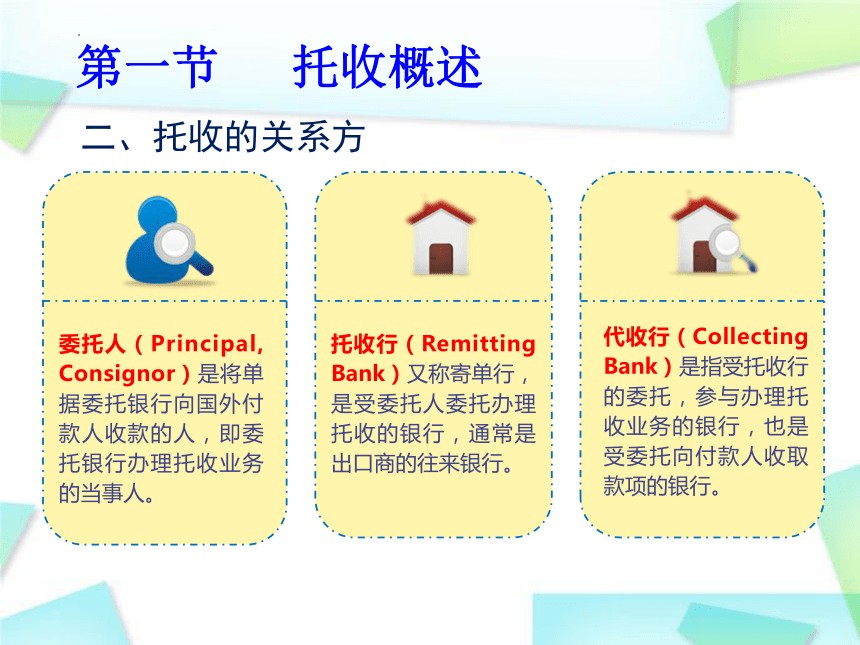 第一节　托收概述

二、托收的关系方

委托人（Principal, Consignor）是将单据委托银行向国外付款人收款的人，即委托银行办理托收业务的当事人。

托收行（Remitting Bank）又称寄单行，是受委托人委托办理托收的银行，通常是出口商的往来银行。

代收行（Collecting Bank）是指受托收行的委托，参与办理托收业务的银行，也是受委托向付款人收取款项的银行。